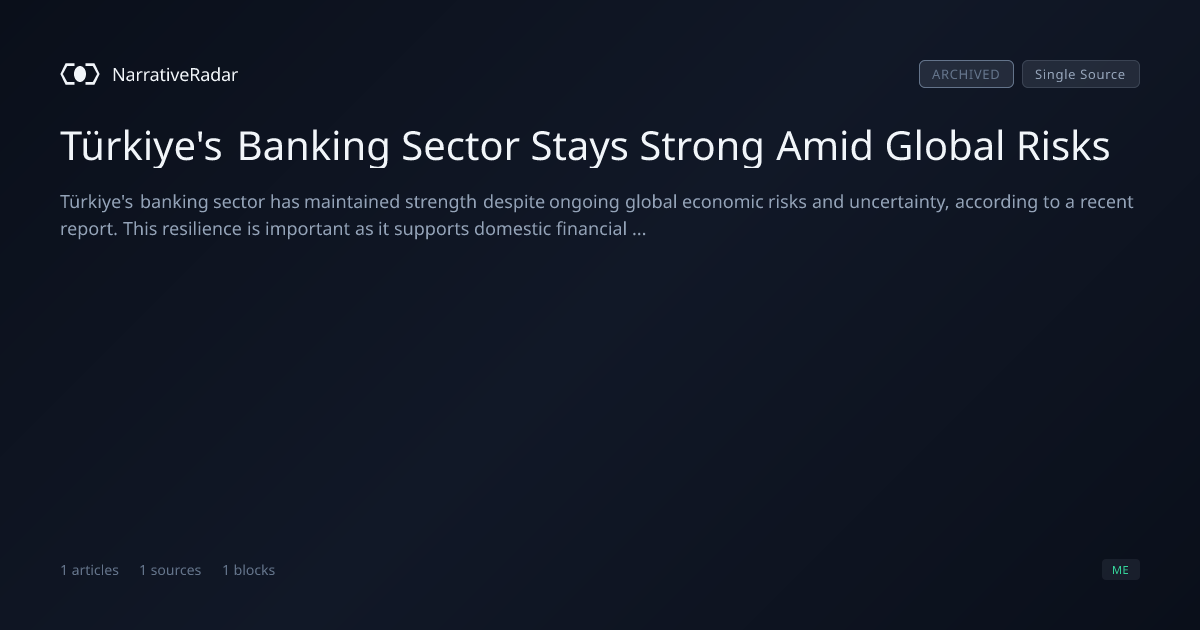 NarrativeRadar

ARCHIVED Single Source

Türkiye's Banking Sector Stays Strong Amid Global Risks

Türkiye's banking sector has maintained strength despite ongoing global economic risks and uncertainty, according to a recent report. This resilience is important as it supports domestic financial ...

1 articles 1 sources 1 blocks

ME